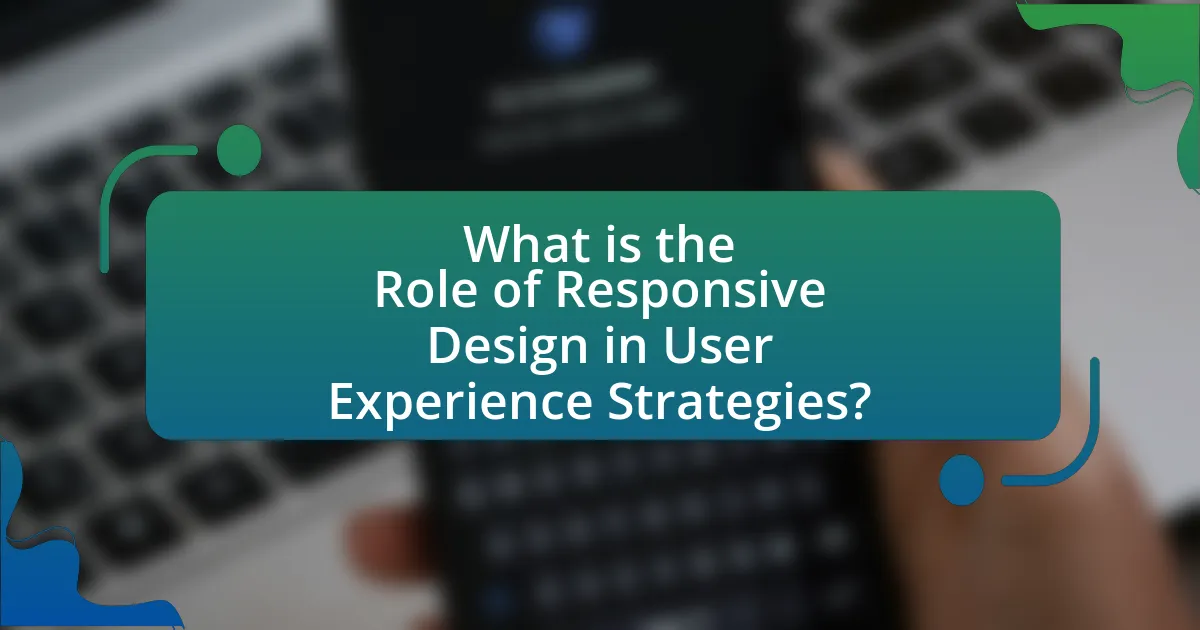 What is the Role of Responsive Design in User Experience Strategies?